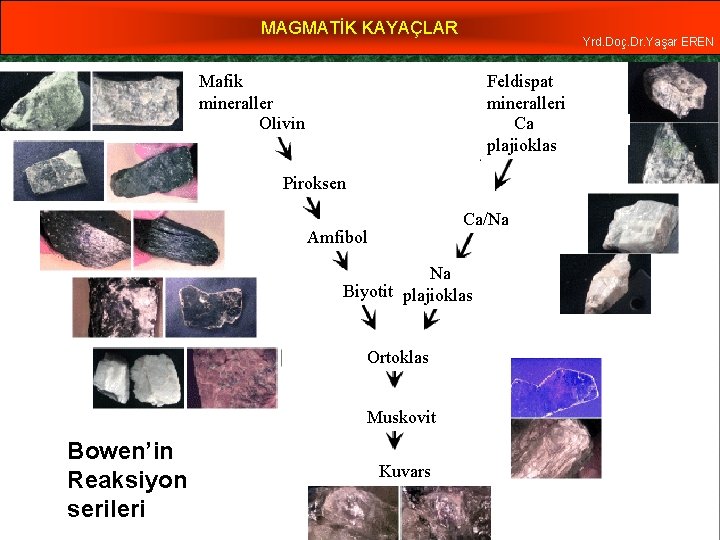 MAGMATİK KAYAÇLAR

Yrd.Doç.Dr.Yaşar EREN

Mafik mineraller

Olivin

Piroksen

Amfibol

Biyotit

Feldispat mineralleri

Ca plajioklas

Ca/Na

Na plajioklas

Ortoklas

Muskovit

Kuvars

Bowen'in Reaksiyon serileri